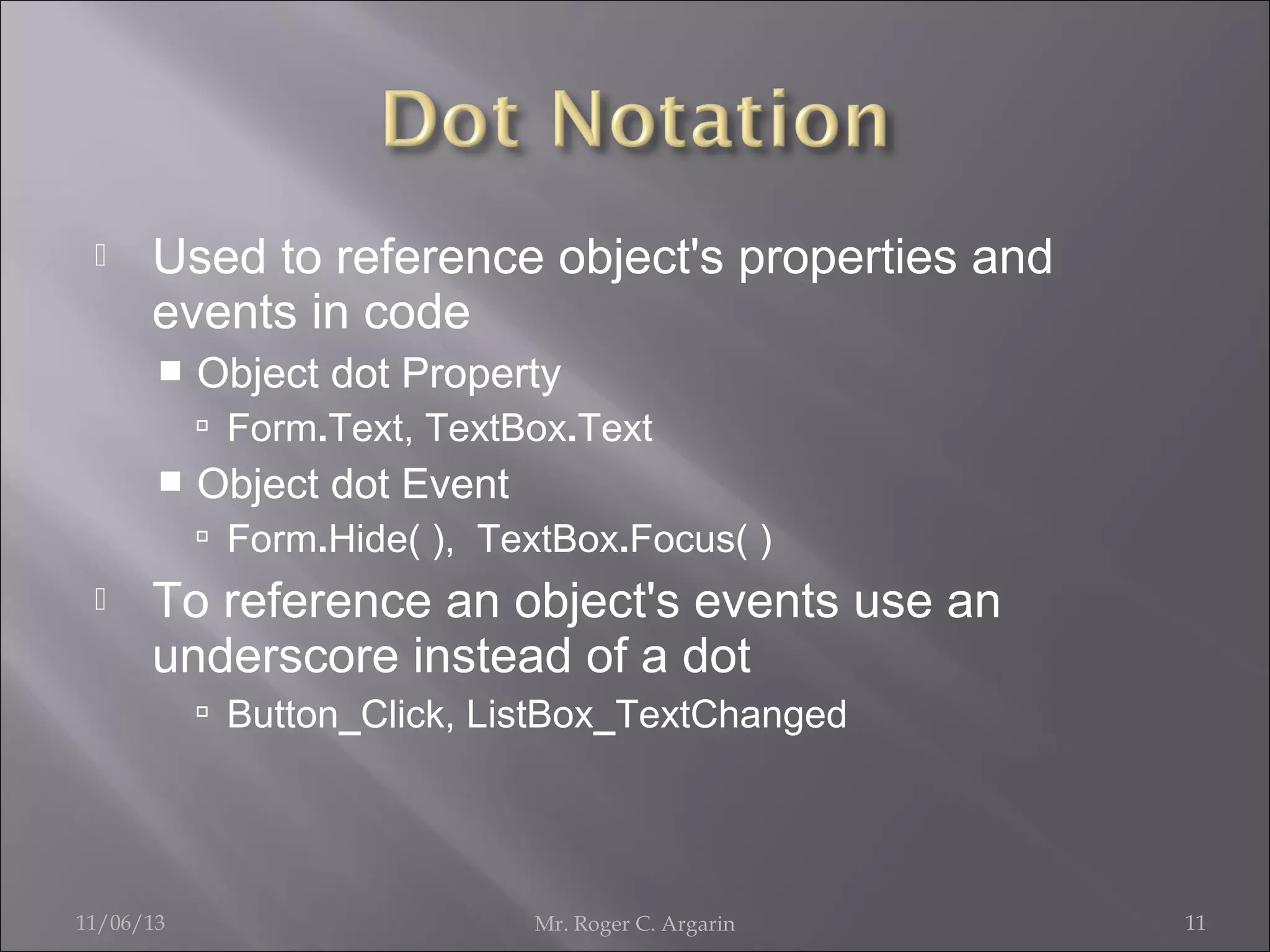 Dot Notation

Used to reference object's properties and events in code

Object dot Property

Form.Text, TextBox.Text

Object dot Event

Form.Hide( ), TextBox.Focus( )

To reference an object's events use an underscore instead of a dot

Button_Click, ListBox_TextChanged

11/06/13

Mr. Roger C. Argarin

11